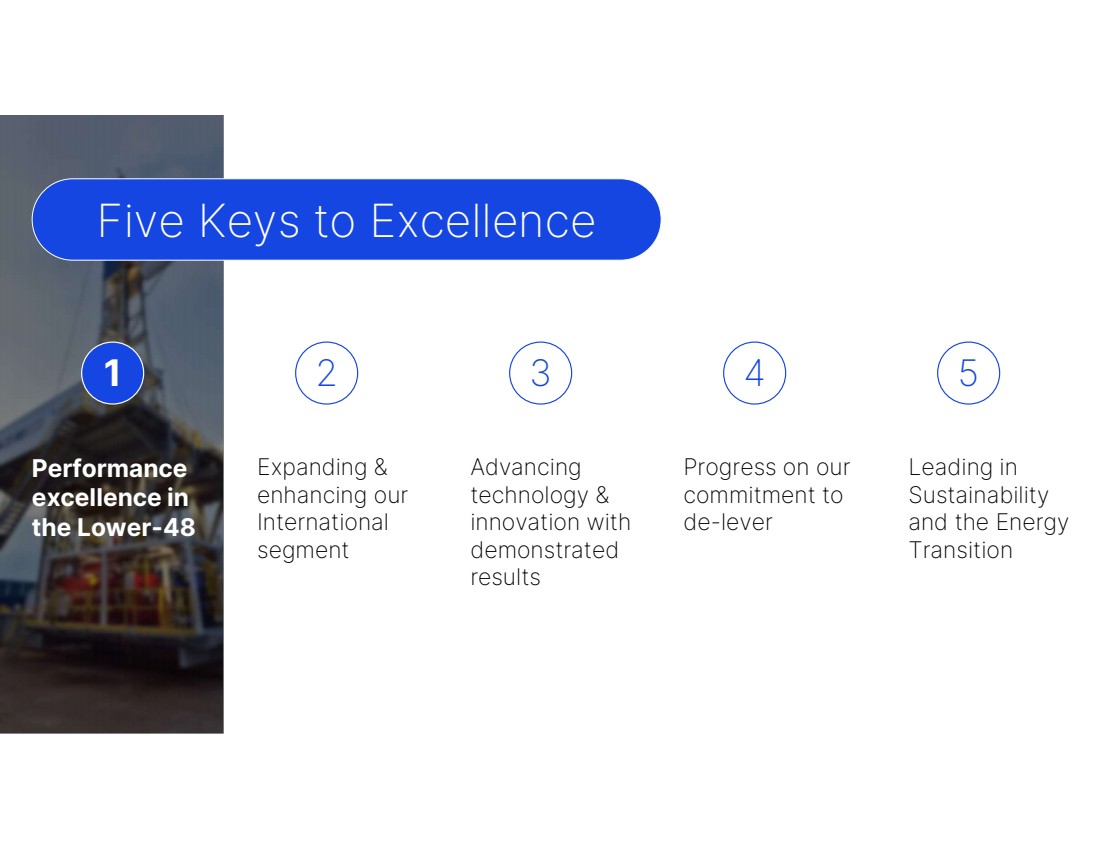 Five Keys to Excellence

1

Performance excellence in the Lower-48

2

Expanding & enhancing our International segment

3

Advancing technology & innovation with demonstrated results

4

Progress on our commitment to de-lever

5

Leading in Sustainability and the Energy Transition